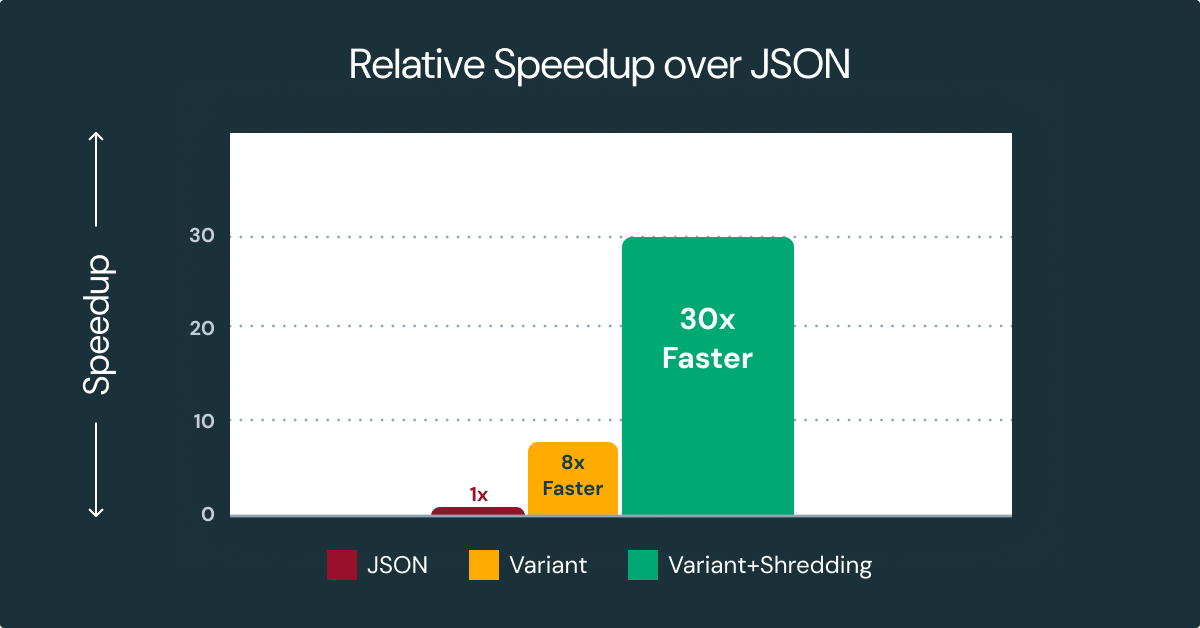 Relative Speedup over JSON

Speedup

30
20
10
0

1x

8x Faster

30x Faster

JSON
Variant
Variant+Shredding